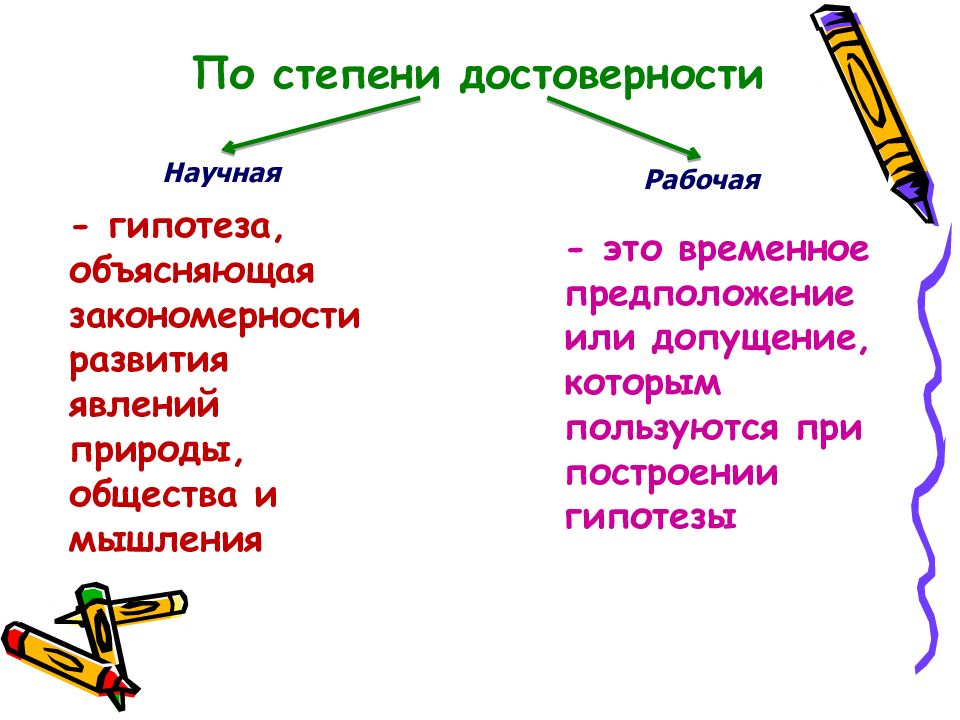 По степени достоверности

Научная

- гипотеза, объясняющая закономерности развития явлений природы, общества и мышления

Рабочая

- это временное предположение или допущение, которым пользуются при построении гипотезы